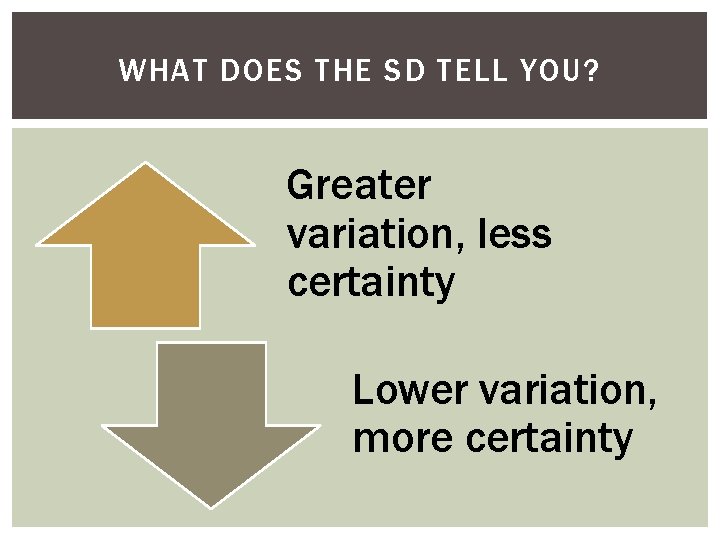 WHAT DOES THE SD TELL YOU?

Greater variation, less certainty

Lower variation, more certainty